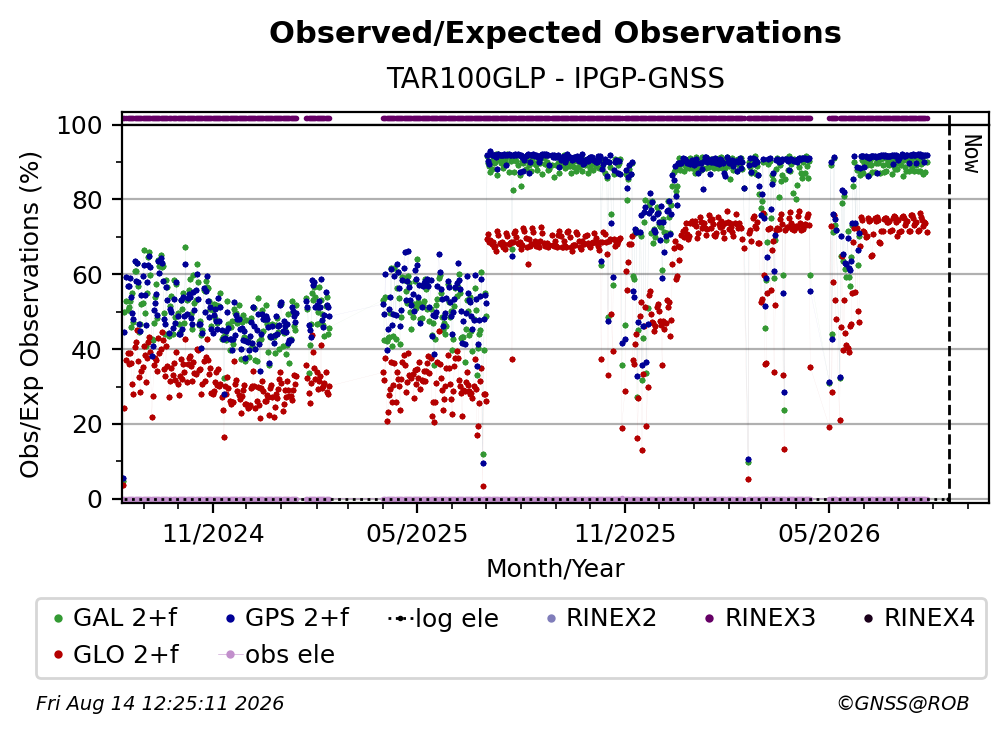 Observed/Expected Observations
TAR100GLP - IPGP-GNSS

Obs/Exp Observations (%)
100
80
60
40
20
0

Now

11/2024
05/2025
11/2025
05/2026
Month/Year

GAL 2+f
GPS 2+f
log ele
RINEX2
RINEX3
RINEX4
GLO 2+f
obs ele

Fri Aug 14 12:25:11 2026
©GNSS@ROB